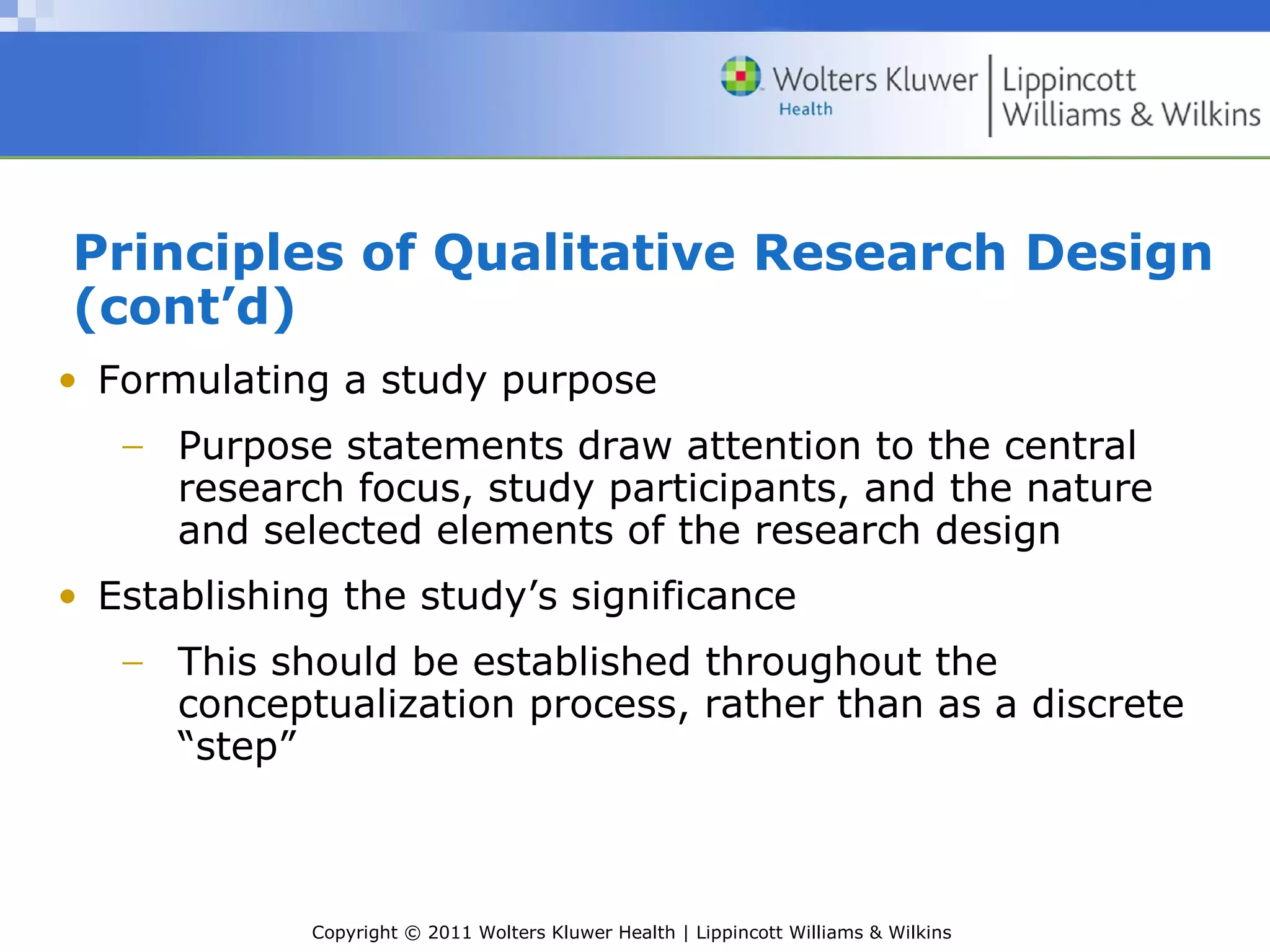 Wolters Kluwer Health | Lippincott Williams & Wilkins

Principles of Qualitative Research Design (cont’d)

• Formulating a study purpose

– Purpose statements draw attention to the central research focus, study participants, and the nature and selected elements of the research design

• Establishing the study’s significance

– This should be established throughout the conceptualization process, rather than as a discrete “step”

Copyright © 2011 Wolters Kluwer Health | Lippincott Williams & Wilkins